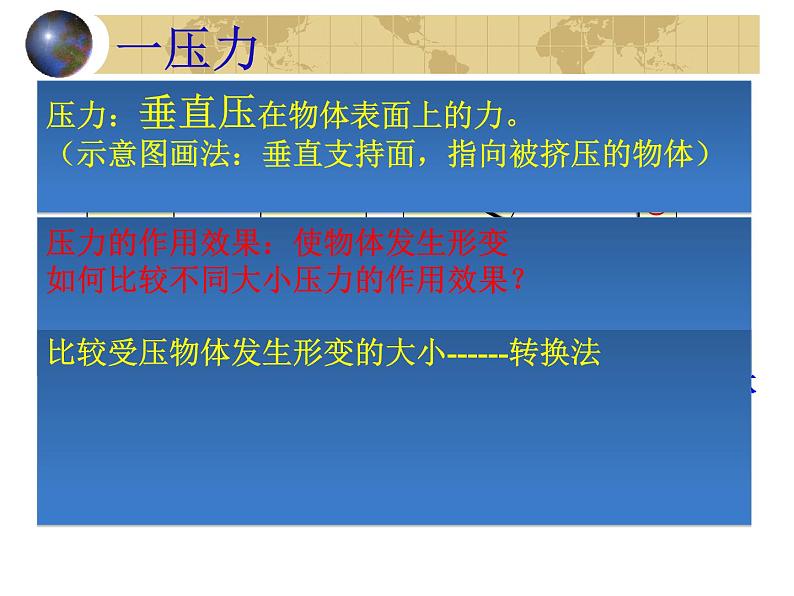 一压力

压力：垂直压在物体表面上的力。
（示意图画法：垂直支持面，指向被挤压的物体）

压力的作用效果：使物体发生形变
如何比较不同大小压力的作用效果？

比较受压物体发生形变的大小------转换法